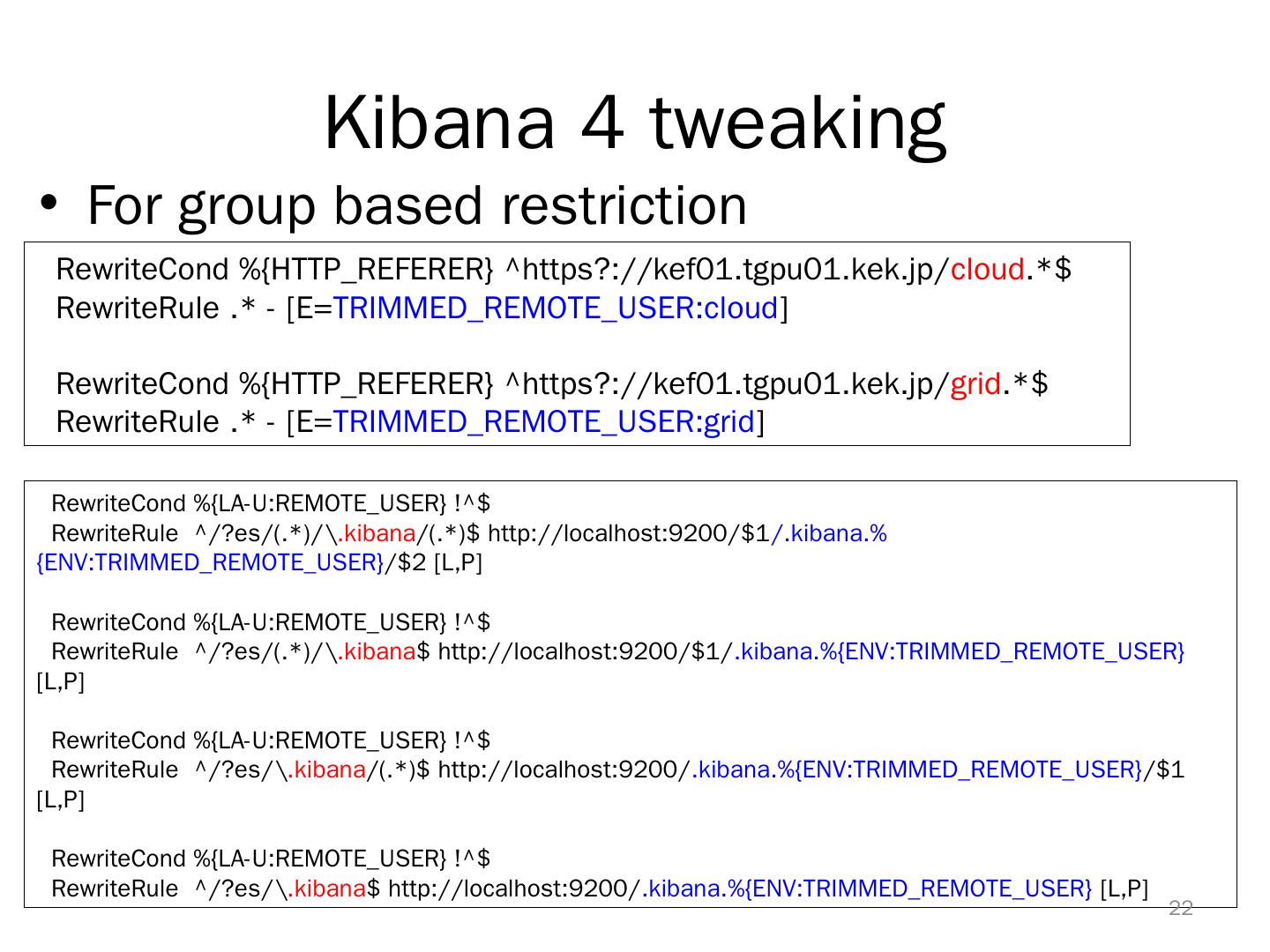 Kibana 4 tweaking

• For group based restriction

RewriteCond %{HTTP_REFERER} ^https?://kef01.tgpu01.kek.jp/cloud.*$
RewriteRule .* - [E=TRIMMED_REMOTE_USER:cloud]

RewriteCond %{HTTP_REFERER} ^https?://kef01.tgpu01.kek.jp/grid.*$
RewriteRule .* - [E=TRIMMED_REMOTE_USER:grid]

RewriteCond %{LA-U:REMOTE_USER} !^$
RewriteRule ^/?es/(.*)/\.kibana/(.*)$ http://localhost:9200/$1/.kibana.%{ENV:TRIMMED_REMOTE_USER}/$2 [L,P]

RewriteCond %{LA-U:REMOTE_USER} !^$
RewriteRule ^/?es/(.*)/\.kibana$ http://localhost:9200/$1/.kibana.%{ENV:TRIMMED_REMOTE_USER} [L,P]

RewriteCond %{LA-U:REMOTE_USER} !^$
RewriteRule ^/?es/\.kibana/(.*)$ http://localhost:9200/.kibana.%{ENV:TRIMMED_REMOTE_USER}/$1 [L,P]

RewriteCond %{LA-U:REMOTE_USER} !^$
RewriteRule ^/?es/\.kibana$ http://localhost:9200/.kibana.%{ENV:TRIMMED_REMOTE_USER} [L,P]

22